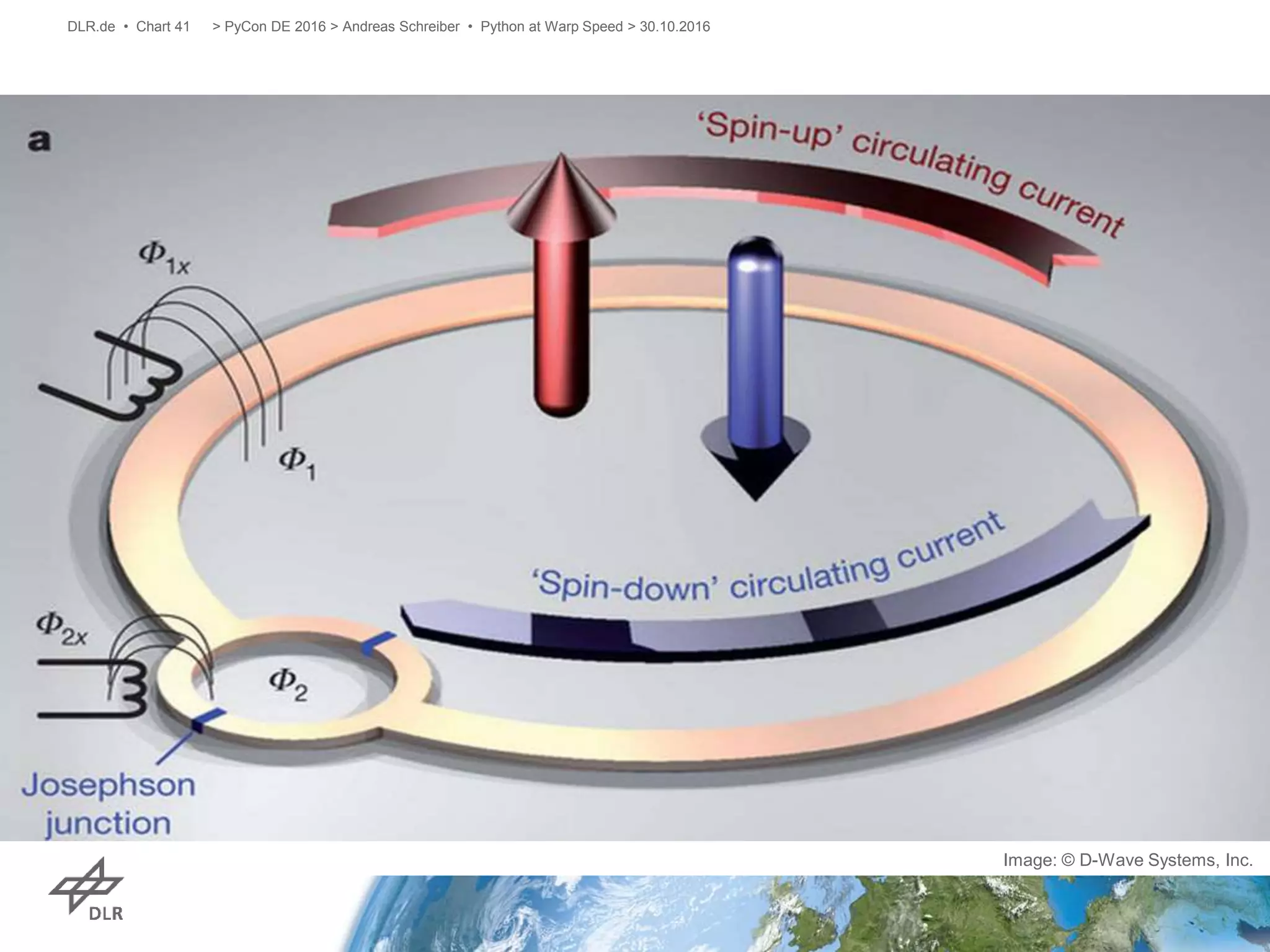 DLR.de • Chart 41 > PyCon DE 2016 > Andreas Schreiber • Python at Warp Speed > 30.10.2016

a

'Spin-up' circulating current

$\Phi_{1x}$

$\Phi_1$

'Spin-down' circulating current

$\Phi_{2x}$

$\Phi_2$

Josephson junction

Image: © D-Wave Systems, Inc.

DLR